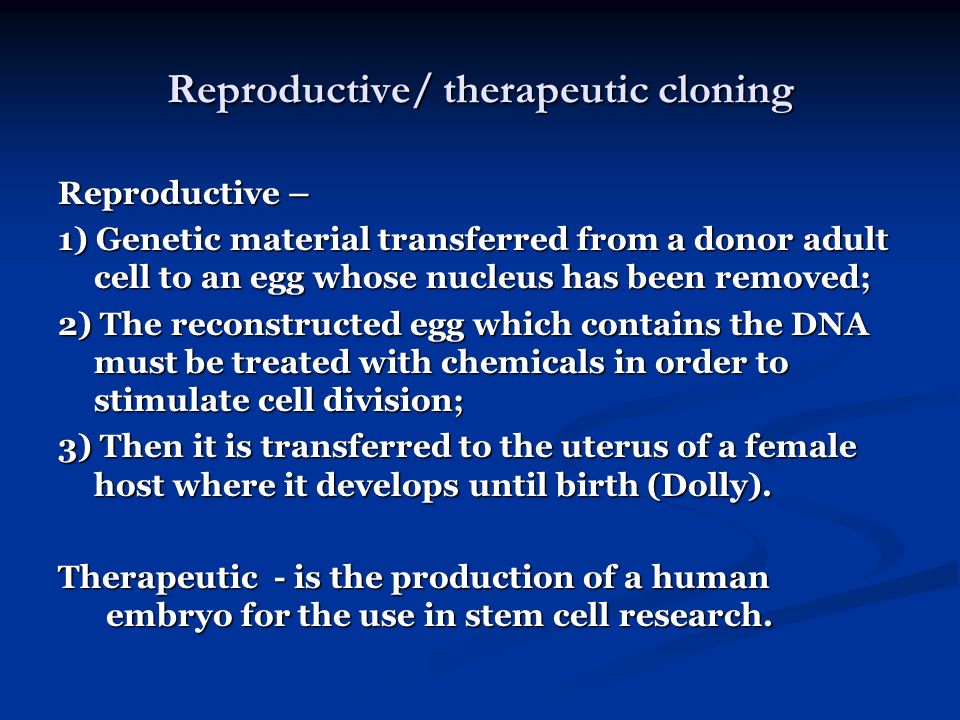 Reproductive/ therapeutic cloning

Reproductive –

1) Genetic material transferred from a donor adult cell to an egg whose nucleus has been removed;

2) The reconstructed egg which contains the DNA must be treated with chemicals in order to stimulate cell division;

3) Then it is transferred to the uterus of a female host where it develops until birth (Dolly).

Therapeutic - is the production of a human embryo for the use in stem cell research.